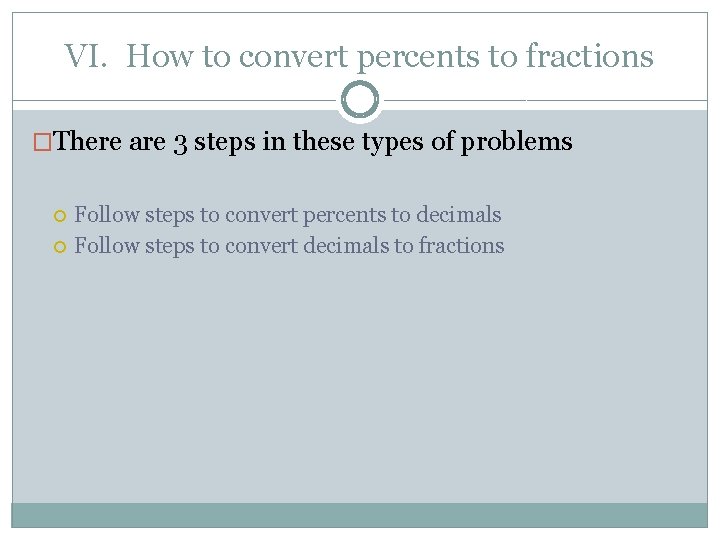 VI. How to convert percents to fractions

There are 3 steps in these types of problems

Follow steps to convert percents to decimals
Follow steps to convert decimals to fractions